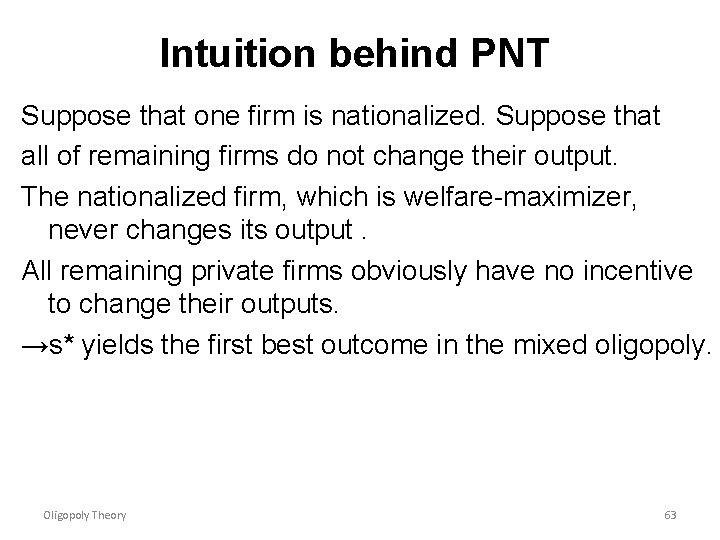 Intuition behind PNT

Suppose that one firm is nationalized. Suppose that all of remaining firms do not change their output.

The nationalized firm, which is welfare-maximizer, never changes its output .

All remaining private firms obviously have no incentive to change their outputs.

→s* yields the first best outcome in the mixed oligopoly.

Oligopoly Theory

63